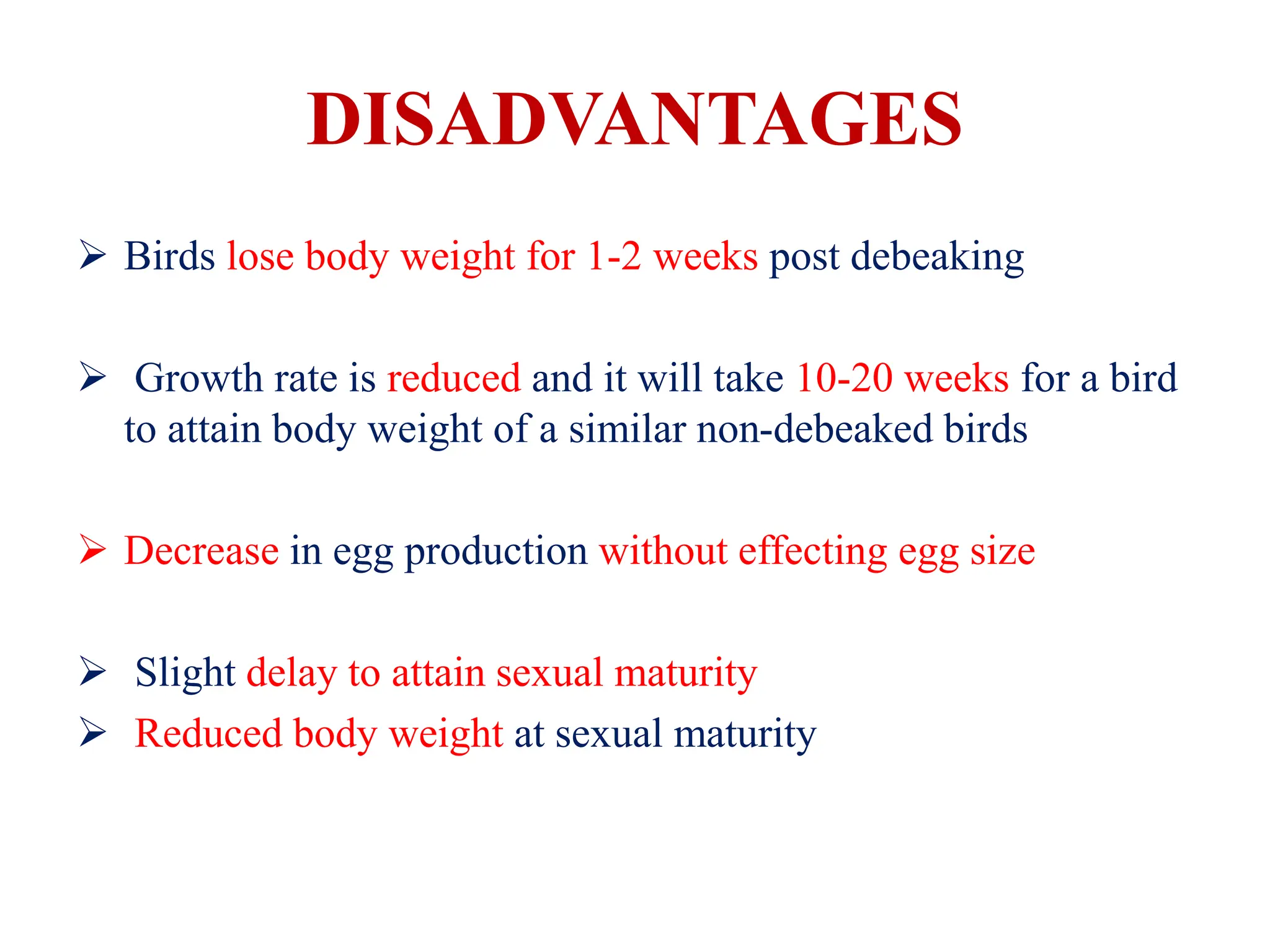 DISADVANTAGES

➢ Birds lose body weight for 1-2 weeks post debeaking

➢ Growth rate is reduced and it will take 10-20 weeks for a bird to attain body weight of a similar non-debeaked birds

➢ Decrease in egg production without effecting egg size

➢ Slight delay to attain sexual maturity

➢ Reduced body weight at sexual maturity